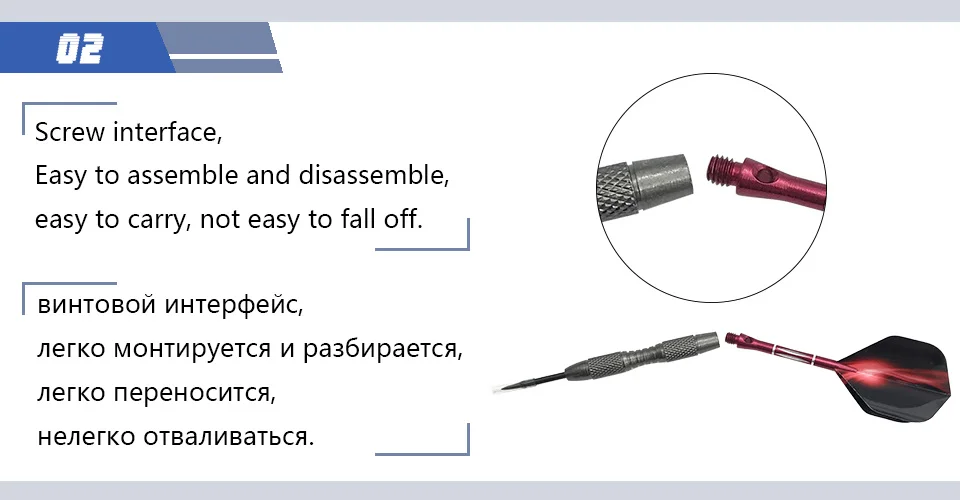 02

Screw interface,
Easy to assemble and disassemble,
easy to carry, not easy to fall off.

винтовой интерфейс,
легко монтируется и разбирается,
легко переносится,
нелегко отваливаться.